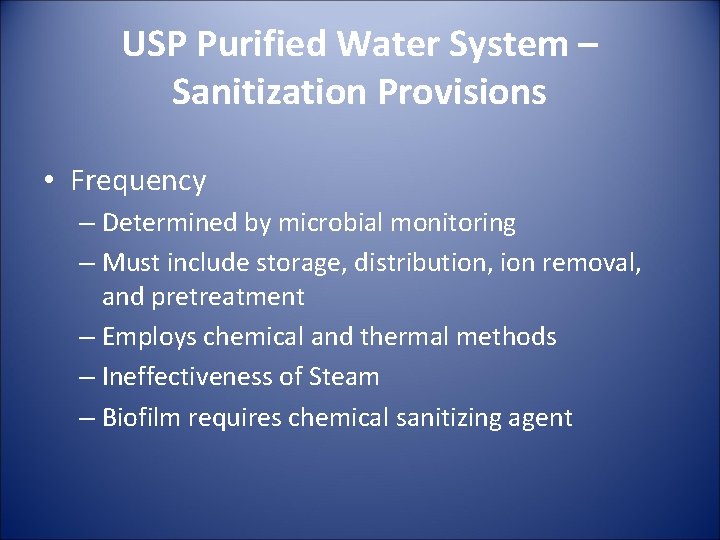 USP Purified Water System – Sanitization Provisions

• Frequency
– Determined by microbial monitoring
– Must include storage, distribution, ion removal, and pretreatment
– Employs chemical and thermal methods
– Ineffectiveness of Steam
– Biofilm requires chemical sanitizing agent